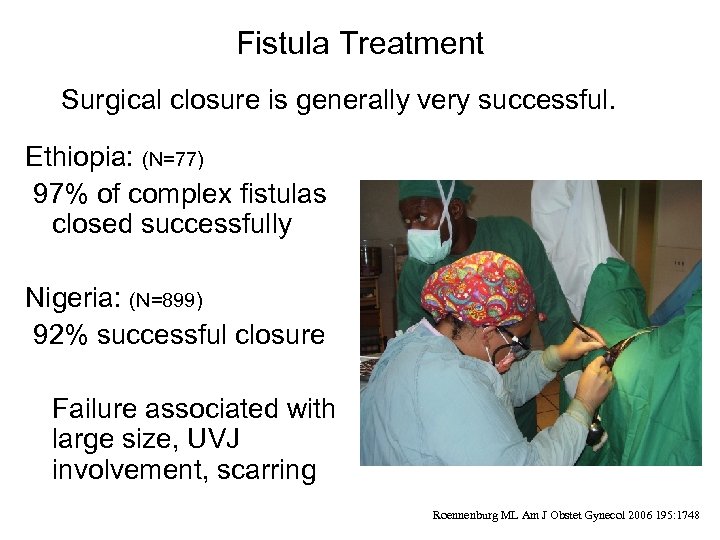 Fistula Treatment

Surgical closure is generally very successful.

Ethiopia: (N=77)
97% of complex fistulas closed successfully

Nigeria: (N=899)
92% successful closure

Failure associated with large size, UVJ involvement, scarring

Roennenburg ML Am J Obstet Gynecol 2006 195:1748